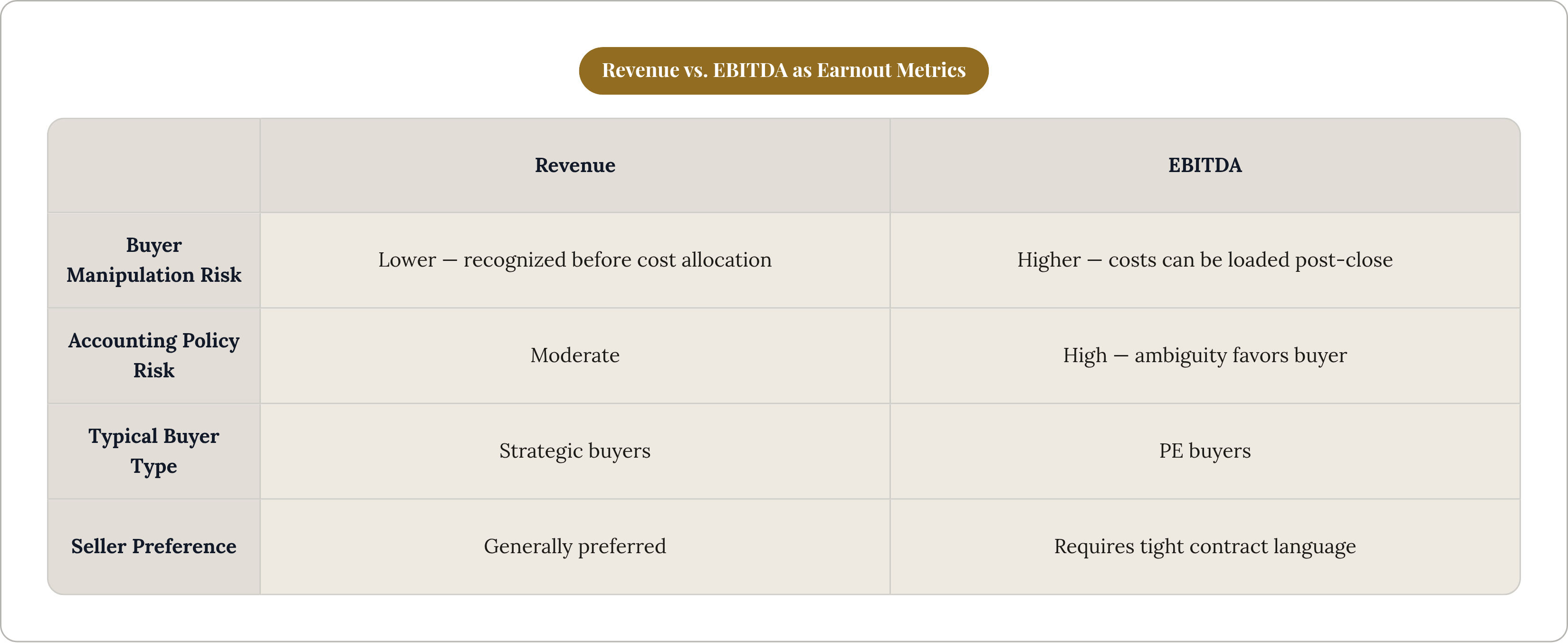 Revenue vs. EBITDA as Earnout Metrics

| | Revenue | EBITDA |
|---|---|---|
| Buyer Manipulation Risk | Lower — recognized before cost allocation | Higher — costs can be loaded post-close |
| Accounting Policy Risk | Moderate | High — ambiguity favors buyer |
| Typical Buyer Type | Strategic buyers | PE buyers |
| Seller Preference | Generally preferred | Requires tight contract language |